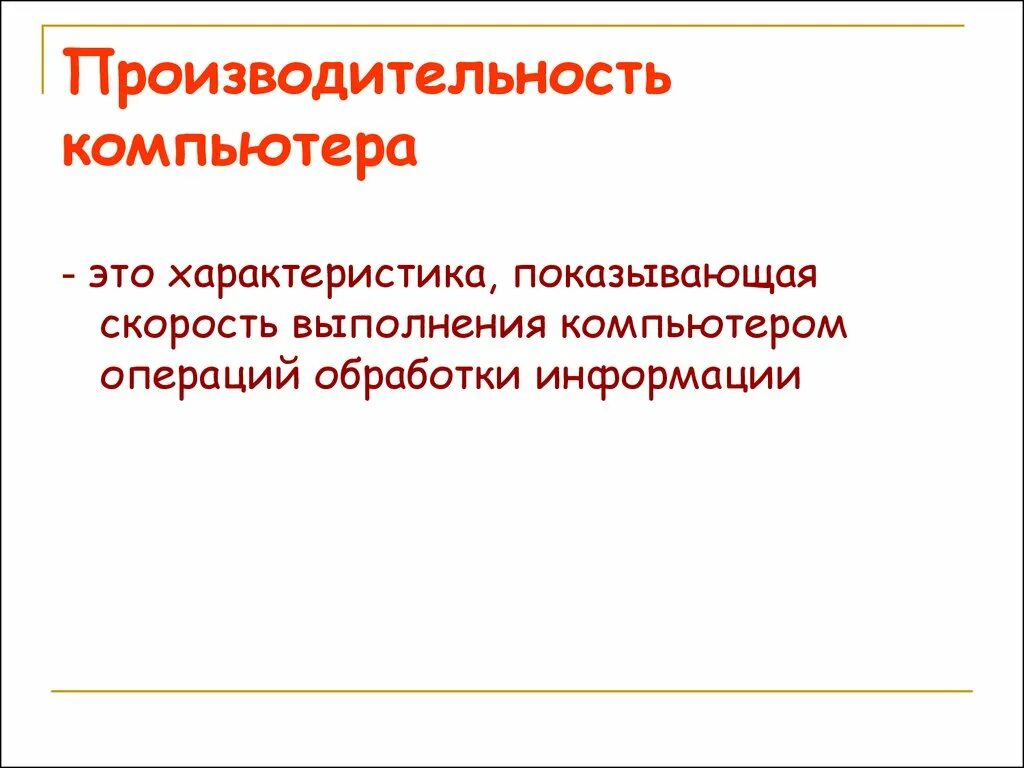 Производительность компьютера

- это характеристика, показывающая скорость выполнения компьютером операций обработки информации